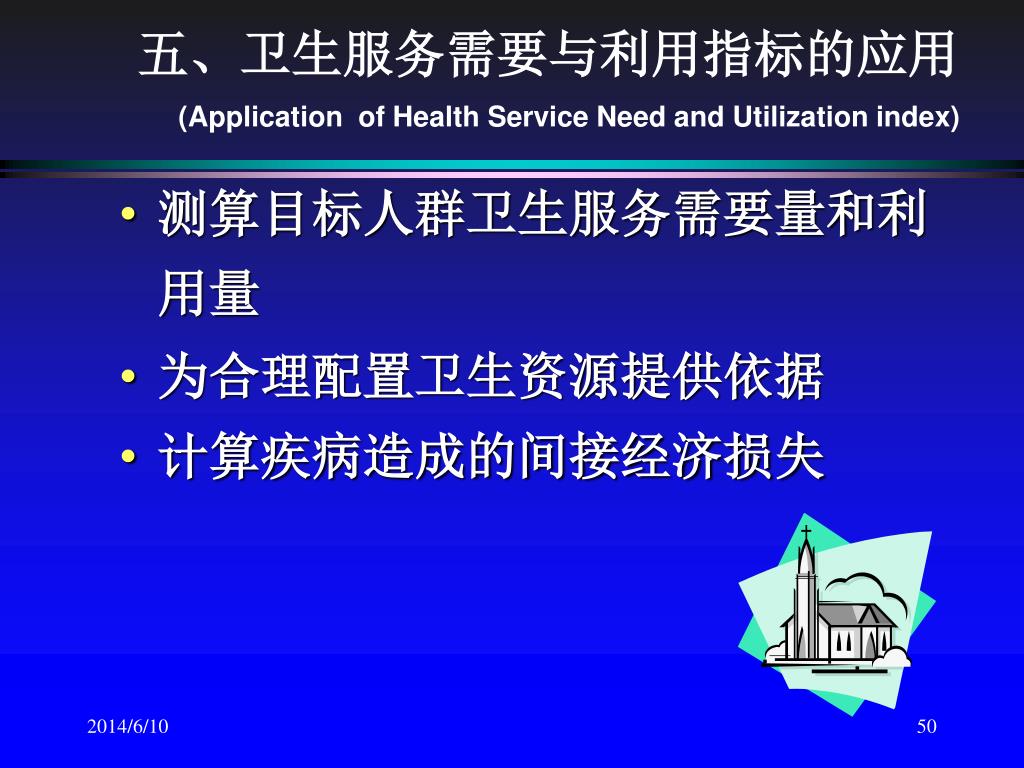 五、卫生服务需要与利用指标的应用
(Application of Health Service Need and Utilization index)

• 测算目标人群卫生服务需要量和利用量
• 为合理配置卫生资源提供依据
• 计算疾病造成的间接经济损失

2014/6/10

50